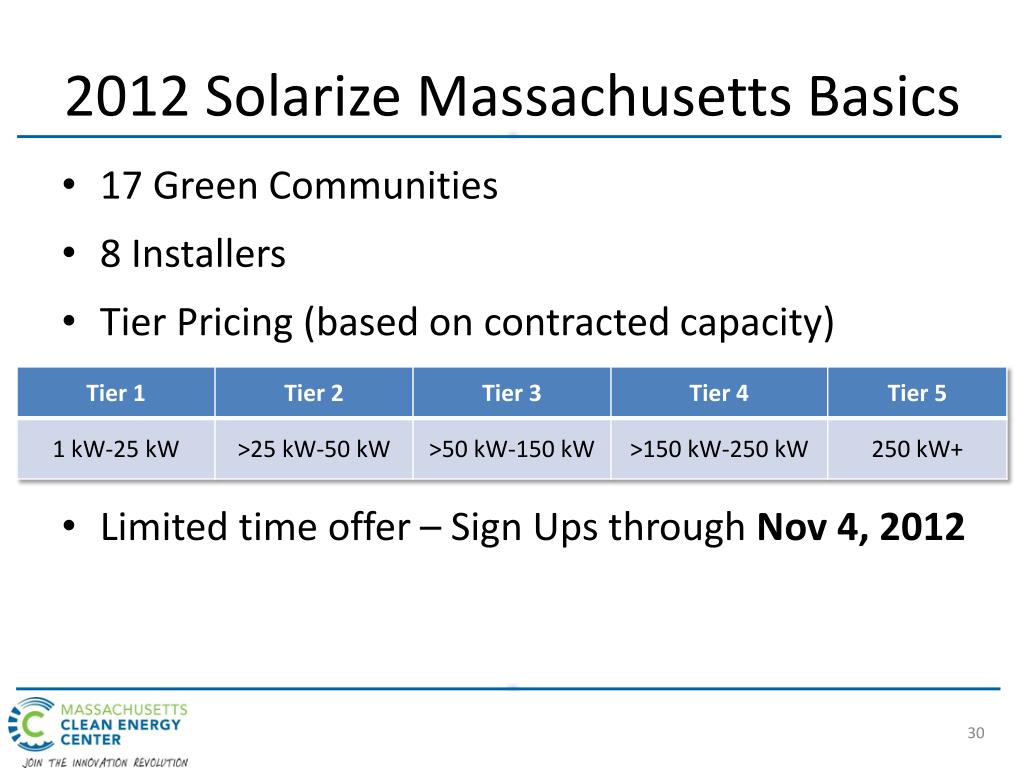 2012 Solarize Massachusetts Basics

• 17 Green Communities
• 8 Installers
• Tier Pricing (based on contracted capacity)

| Tier 1 | Tier 2 | Tier 3 | Tier 4 | Tier 5 |
|---|---|---|---|---|
| 1 kW-25 kW | >25 kW-50 kW | >50 kW-150 kW | >150 kW-250 kW | 250 kW+ |

• Limited time offer – Sign Ups through Nov 4, 2012

MASSACHUSETTS
CLEAN ENERGY
CENTER
JOIN THE INNOVATION REVOLUTION

30